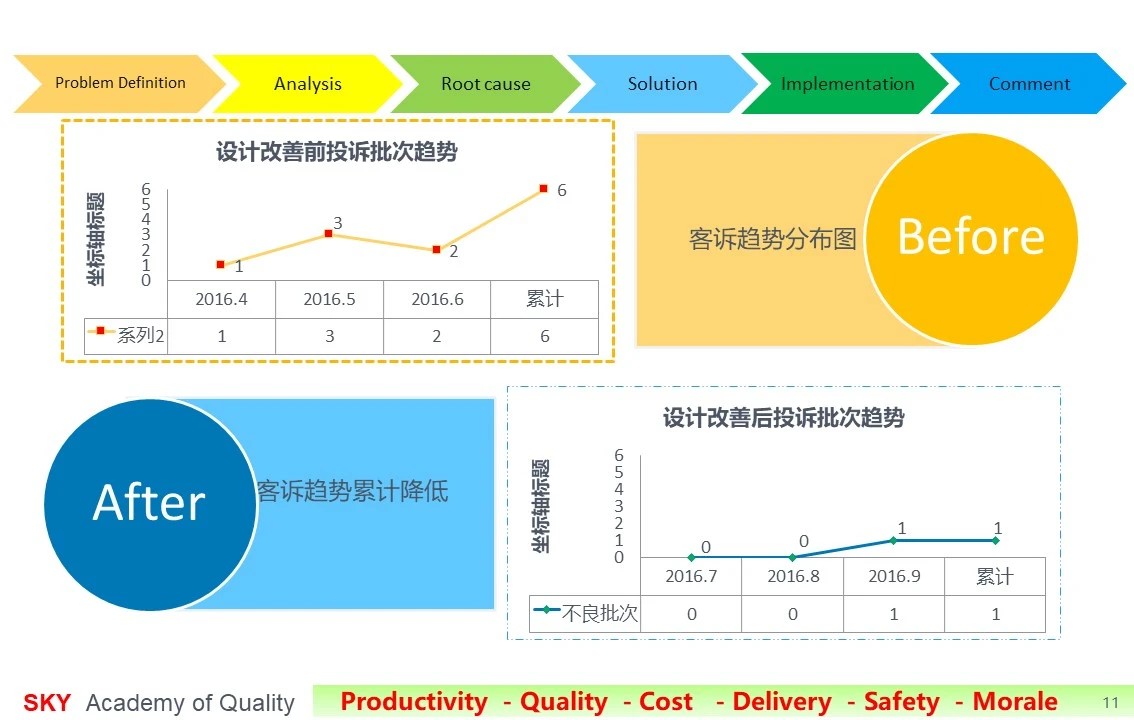 Problem Definition
Analysis
Root cause
Solution
Implementation
Comment

设计改善前投诉批次趋势

坐标轴标题

6
5
4
3
2
1
0

1
3
2
6

| | 2016.4 | 2016.5 | 2016.6 | 累计 |
|---|---|---|---|---|
| 系列2 | 1 | 3 | 2 | 6 |

客诉趋势分布图

Before

After

客诉趋势累计降低

设计改善后投诉批次趋势

坐标轴标题

6
5
4
3
2
1
0

0
0
1
1

| | 2016.7 | 2016.8 | 2016.9 | 累计 |
|---|---|---|---|---|
| 不良批次 | 0 | 0 | 1 | 1 |

SKY Academy of Quality

Productivity - Quality - Cost - Delivery - Safety - Morale

11